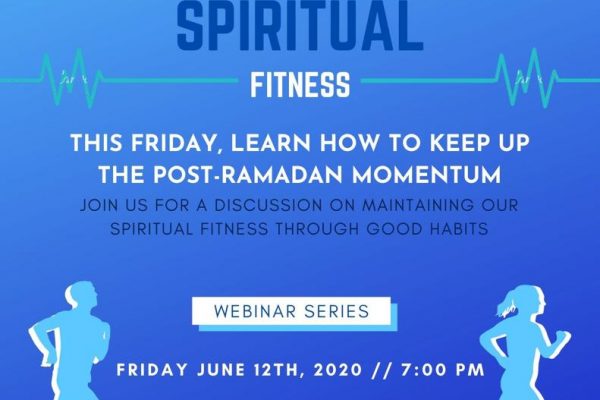 SPIRITUAL

FITNESS

THIS FRIDAY, LEARN HOW TO KEEP UP THE POST-RAMADAN MOMENTUM

JOIN US FOR A DISCUSSION ON MAINTAINING OUR SPIRITUAL FITNESS THROUGH GOOD HABITS

WEBINAR SERIES

FRIDAY JUNE 12TH, 2020 // 7:00 PM